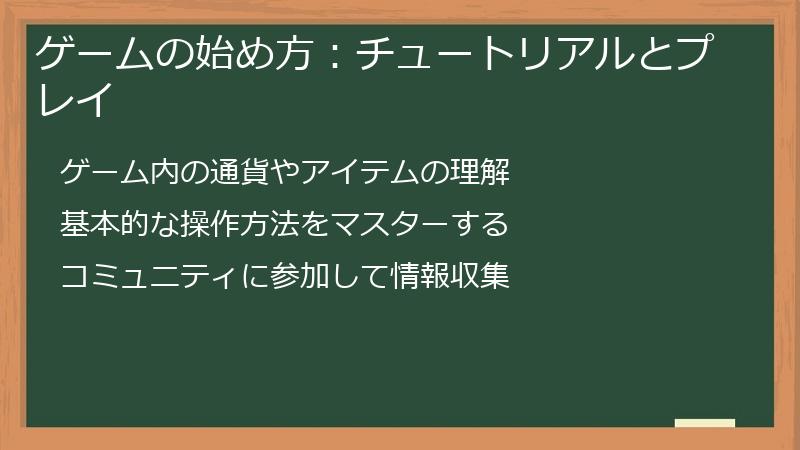 ゲームの始め方：チュートリアルとプレイ

ゲーム内の通貨やアイテムの理解

基本的な操作方法をマスターする

コミュニティに参加して情報収集